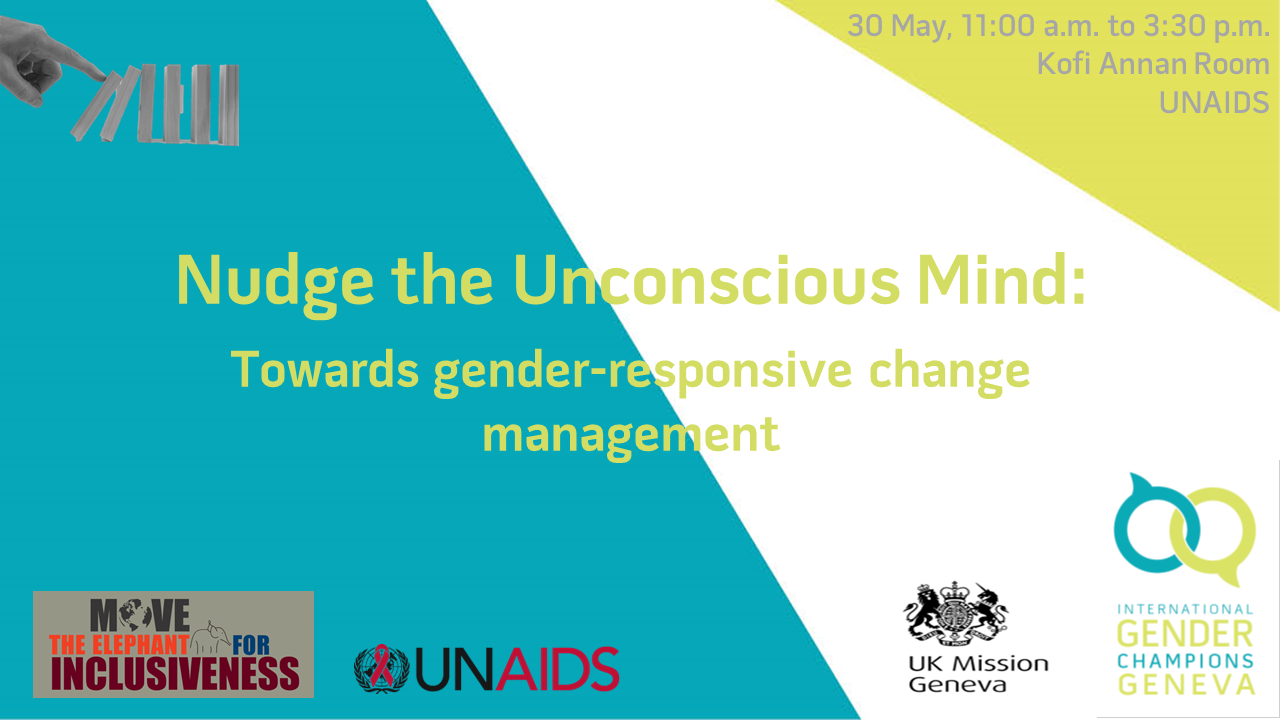 30 May, 11:00 a.m. to 3:30 p.m.
Kofi Annan Room
UNAIDS

Nudge the Unconscious Mind:

Towards gender-responsive change management

MOVE THE ELEPHANT FOR INCLUSIVENESS

UNAIDS

UK Mission Geneva

INTERNATIONAL GENDER CHAMPIONS GENEVA